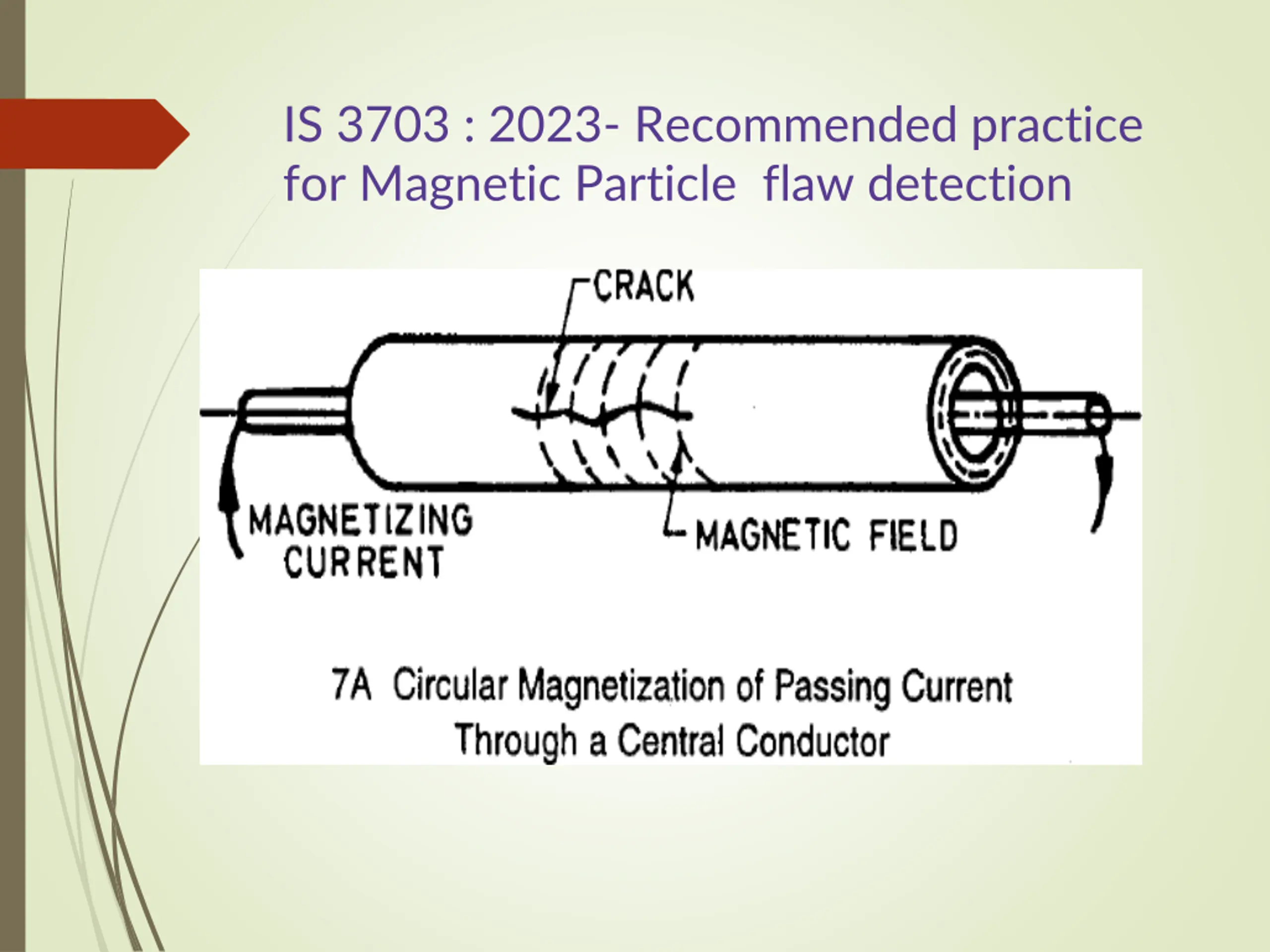 IS 3703 : 2023- Recommended practice for Magnetic Particle flaw detection

CRACK

MAGNETIZING CURRENT

MAGNETIC FIELD

7A Circular Magnetization of Passing Current Through a Central Conductor